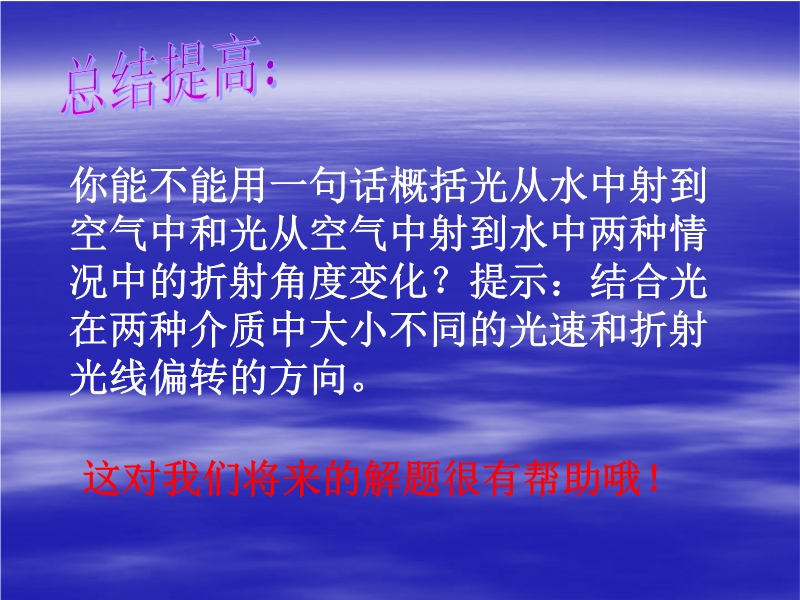 总结提高:

你能不能用一句话概括光从水中射到空气中和光从空气中射到水中两种情况中的折射角度变化？提示：结合光在两种介质中大小不同的光速和折射光线偏转的方向。

这对我们将来的解题很有帮助哦！